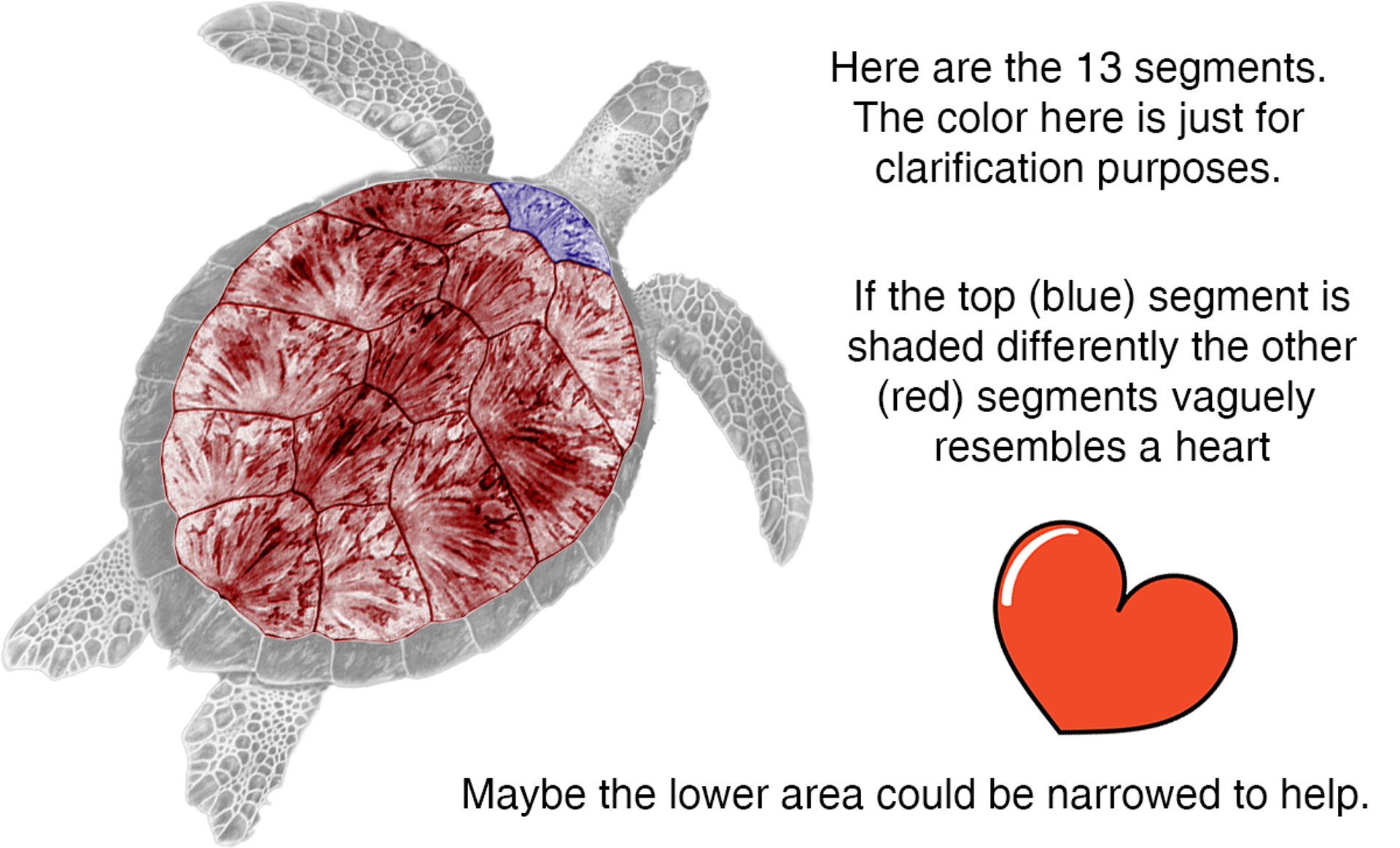 Here are the 13 segments. The color here is just for clarification purposes.

If the top (blue) segment is shaded differently the other (red) segments vaguely resembles a heart

Maybe the lower area could be narrowed to help.